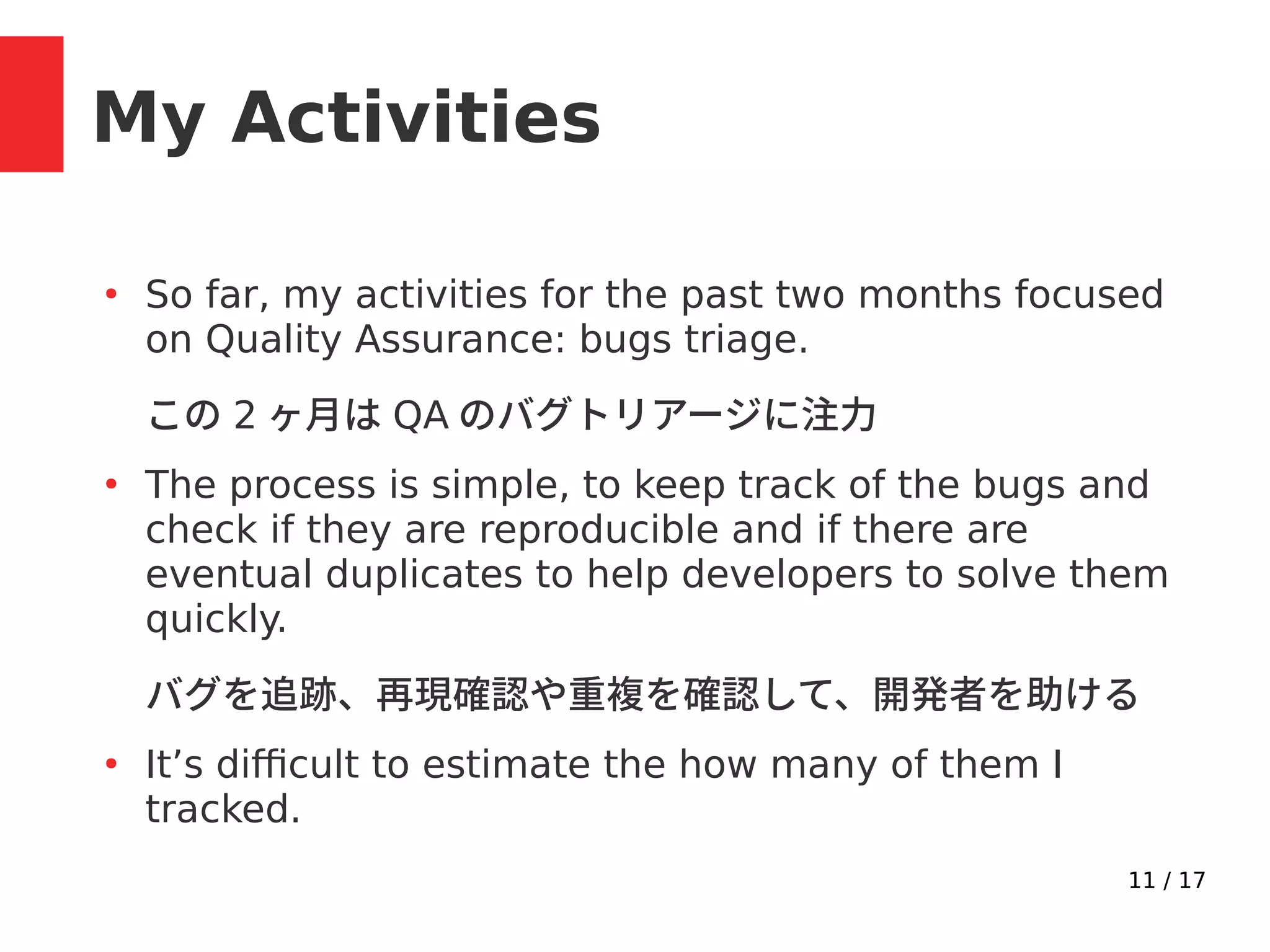 My Activities

• So far, my activities for the past two months focused on Quality Assurance: bugs triage.

この 2 ヶ月は QA のバグトリアージに注力

• The process is simple, to keep track of the bugs and check if they are reproducible and if there are eventual duplicates to help developers to solve them quickly.

バグを追跡、再現確認や重複を確認して、開発者を助ける

• It’s difficult to estimate the how many of them I tracked.

11 / 17